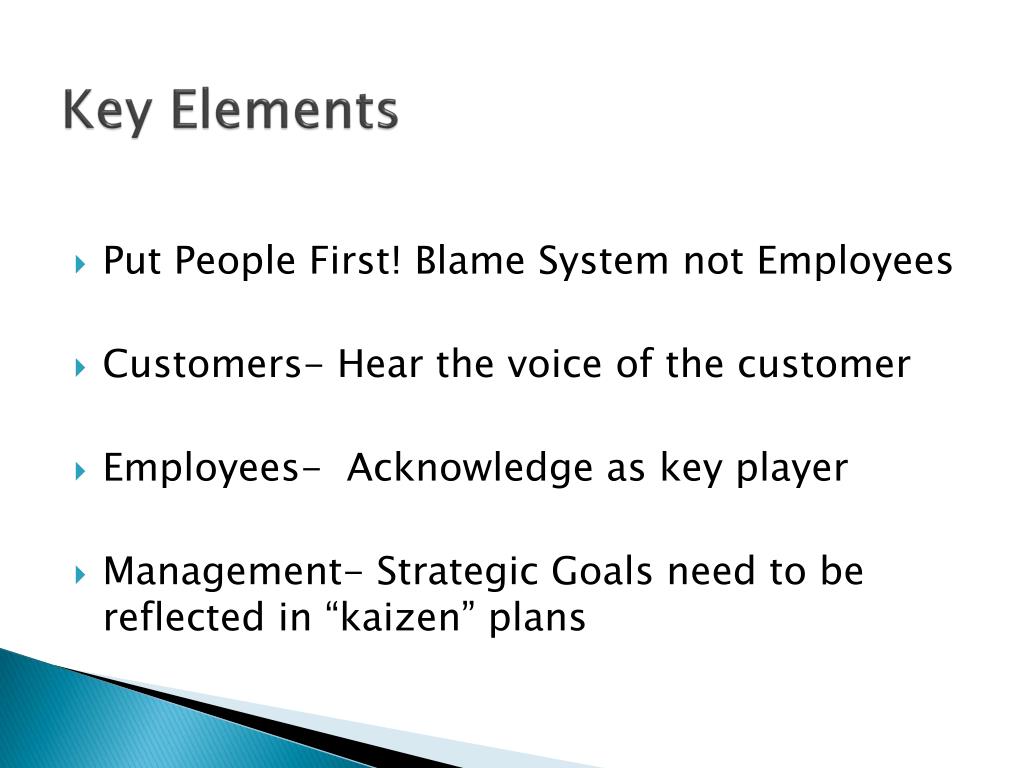 Key Elements

Put People First! Blame System not Employees

Customers- Hear the voice of the customer

Employees- Acknowledge as key player

Management- Strategic Goals need to be reflected in “kaizen” plans